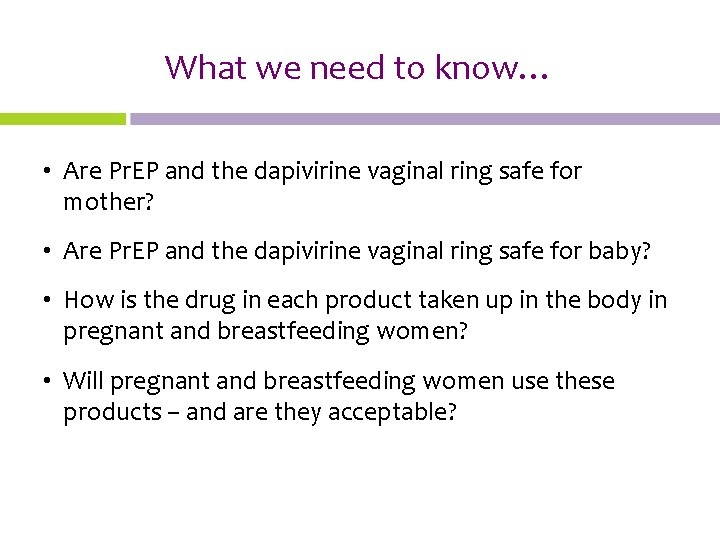 What we need to know…

• Are PrEP and the dapivirine vaginal ring safe for mother?

• Are PrEP and the dapivirine vaginal ring safe for baby?

• How is the drug in each product taken up in the body in pregnant and breastfeeding women?

• Will pregnant and breastfeeding women use these products – and are they acceptable?